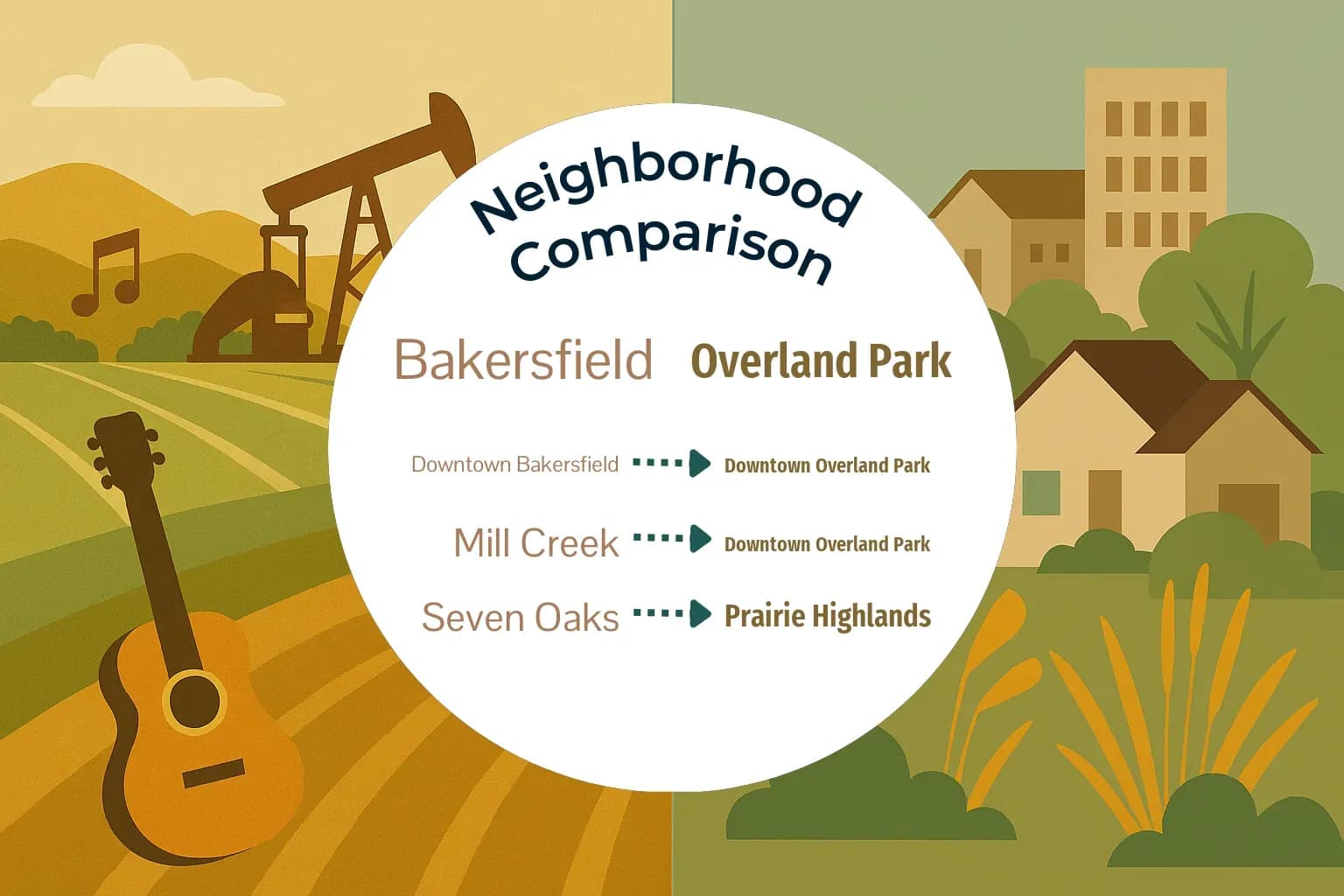 Neighborhood Comparison

Bakersfield Overland Park

Downtown Bakersfield Downtown Overland Park

Mill Creek Downtown Overland Park

Seven Oaks Prairie Highlands